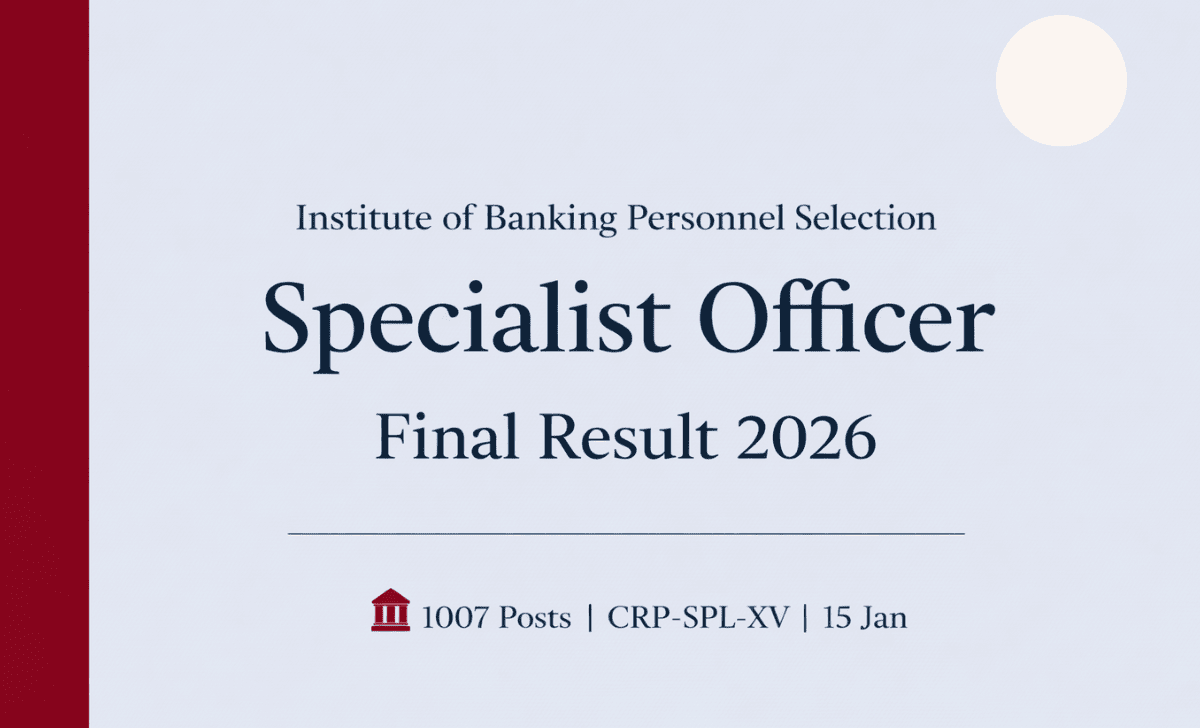 Institute of Banking Personnel Selection

Specialist Officer

Final Result 2026

1007 Posts | CRP-SPL-XV | 15 Jan